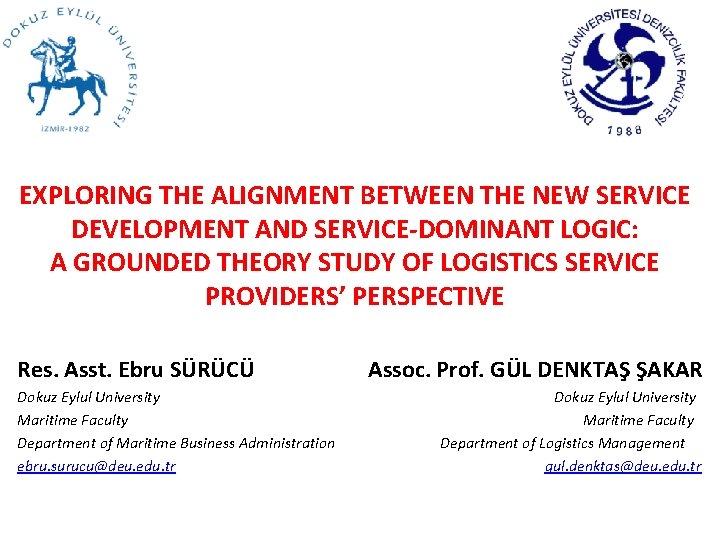 DOKUZ EYLÜL ÜNİVERSİTESİ
İZMİR-1982

DOKUZ EYLÜL ÜNİVERSİTESİ DENİZCİLİK FAKÜLTESİ
1988

EXPLORING THE ALIGNMENT BETWEEN THE NEW SERVICE DEVELOPMENT AND SERVICE-DOMINANT LOGIC: A GROUNDED THEORY STUDY OF LOGISTICS SERVICE PROVIDERS' PERSPECTIVE

Res. Asst. Ebru SÜRÜCÜ
Dokuz Eylul University
Maritime Faculty
Department of Maritime Business Administration
ebru.surucu@deu.edu.tr

Assoc. Prof. GÜL DENKTAŞ ŞAKAR
Dokuz Eylul University
Maritime Faculty
Department of Logistics Management
gul.denktas@deu.edu.tr